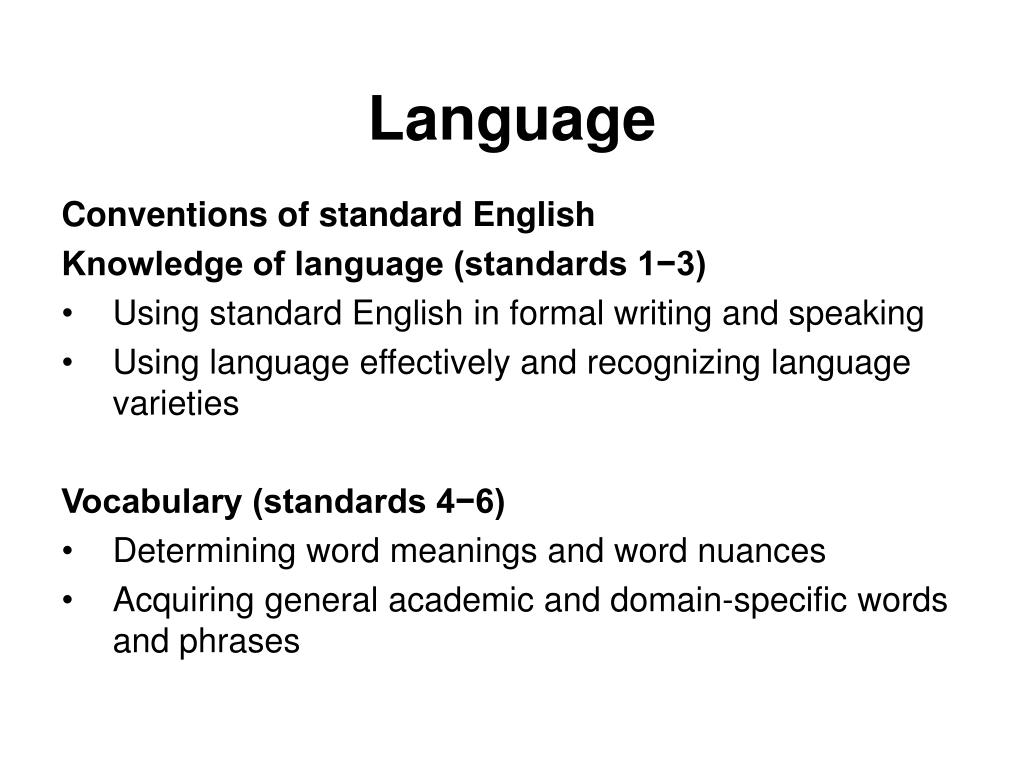 Language

Conventions of standard English
Knowledge of language (standards 1−3)
• Using standard English in formal writing and speaking
• Using language effectively and recognizing language varieties

Vocabulary (standards 4−6)
• Determining word meanings and word nuances
• Acquiring general academic and domain-specific words and phrases